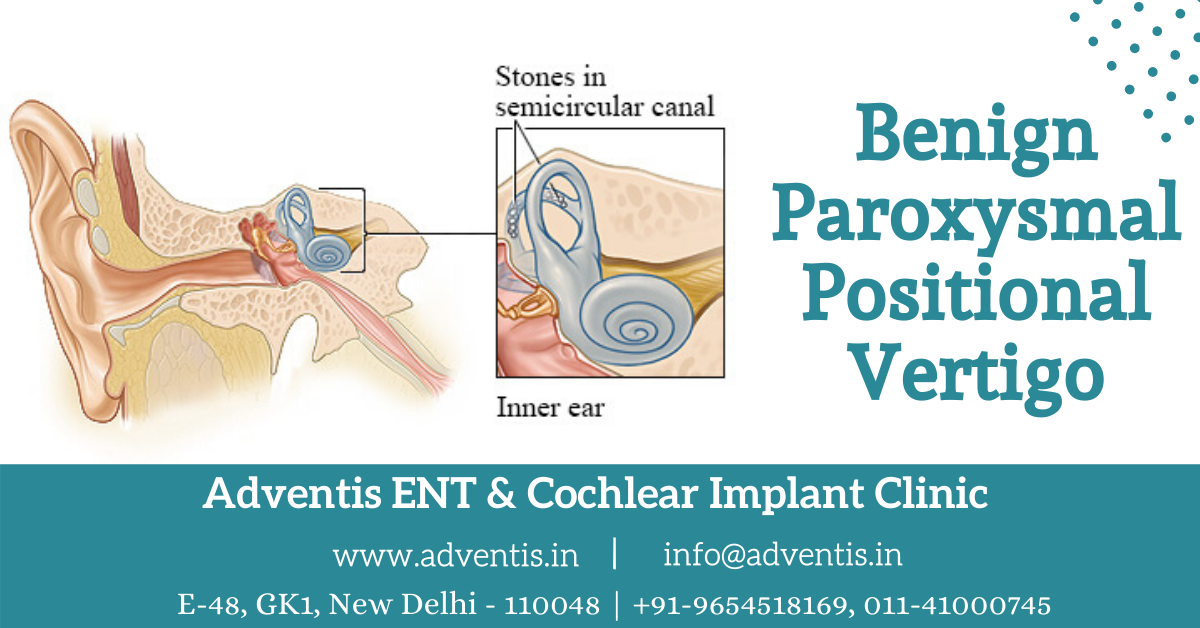 Stones in semicircular canal

Inner ear

Benign Paroxysmal Positional Vertigo

Adventis ENT & Cochlear Implant Clinic

www.adventis.in | info@adventis.in

E-48, GK1, New Delhi - 110048 | +91-9654518169, 011-41000745